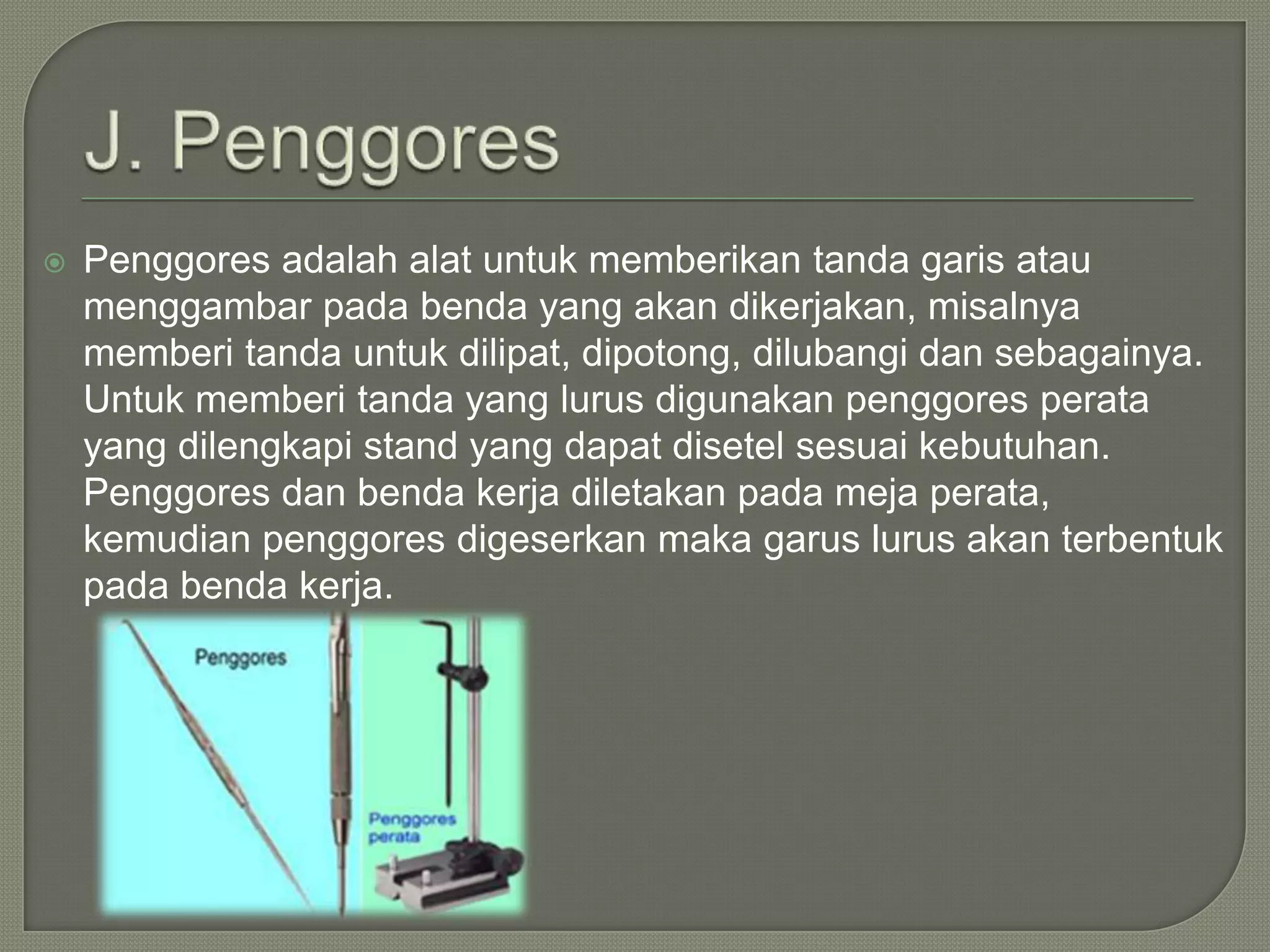 J. Penggores

Penggores adalah alat untuk memberikan tanda garis atau menggambar pada benda yang akan dikerjakan, misalnya memberi tanda untuk dilipat, dipotong, dilubangi dan sebagainya. Untuk memberi tanda yang lurus digunakan penggores perata yang dilengkapi stand yang dapat disetel sesuai kebutuhan. Penggores dan benda kerja diletakan pada meja perata, kemudian penggores digeserkan maka garus lurus akan terbentuk pada benda kerja.

Penggores

Penggores perata